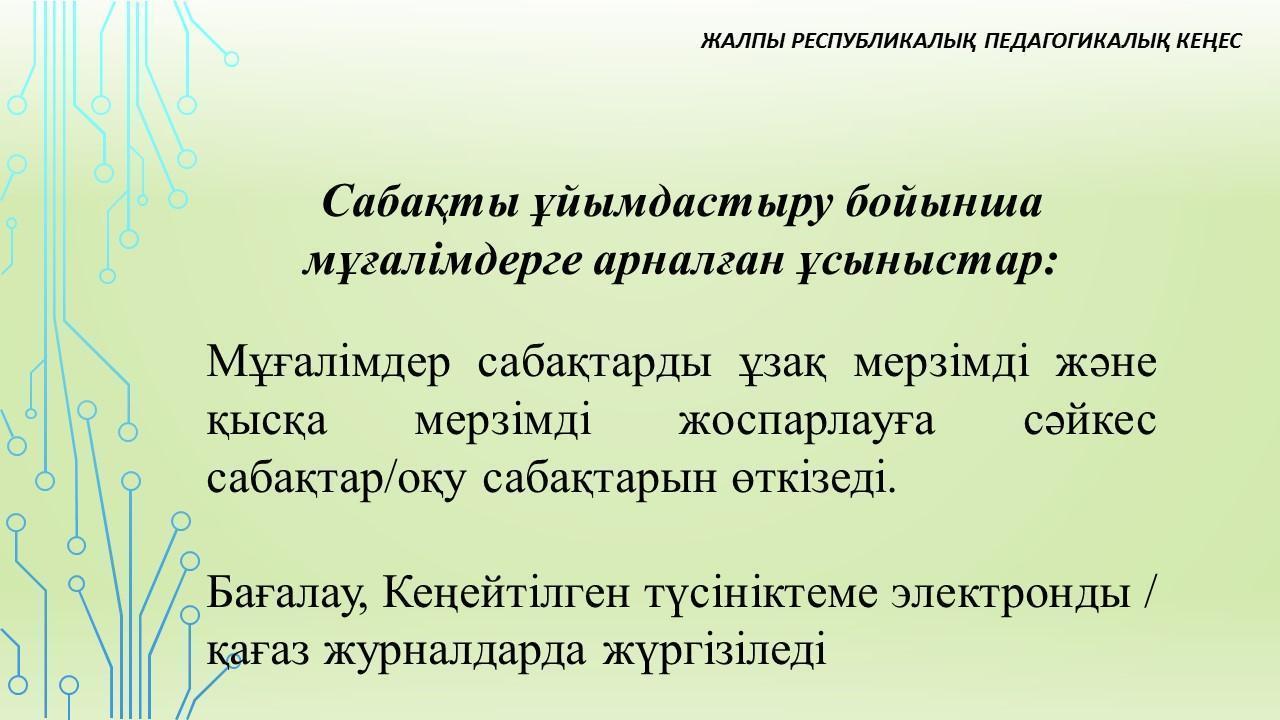 ЖАЛПЫ РЕСПУБЛИКАЛЫҚ ПЕДАГОГИКАЛЫҚ КЕҢЕС

Сабақты ұйымдастыру бойынша мұғалімдерге арналған ұсыныстар:

Мұғалімдер сабақтарды ұзақ мерзімді және қысқа мерзімді жоспарлауға сәйкес сабақтар/оқу сабақтарын өткізеді.

Бағалау, Кеңейтілген түсініктеме электронды / қағаз журналдарда жүргізіледі